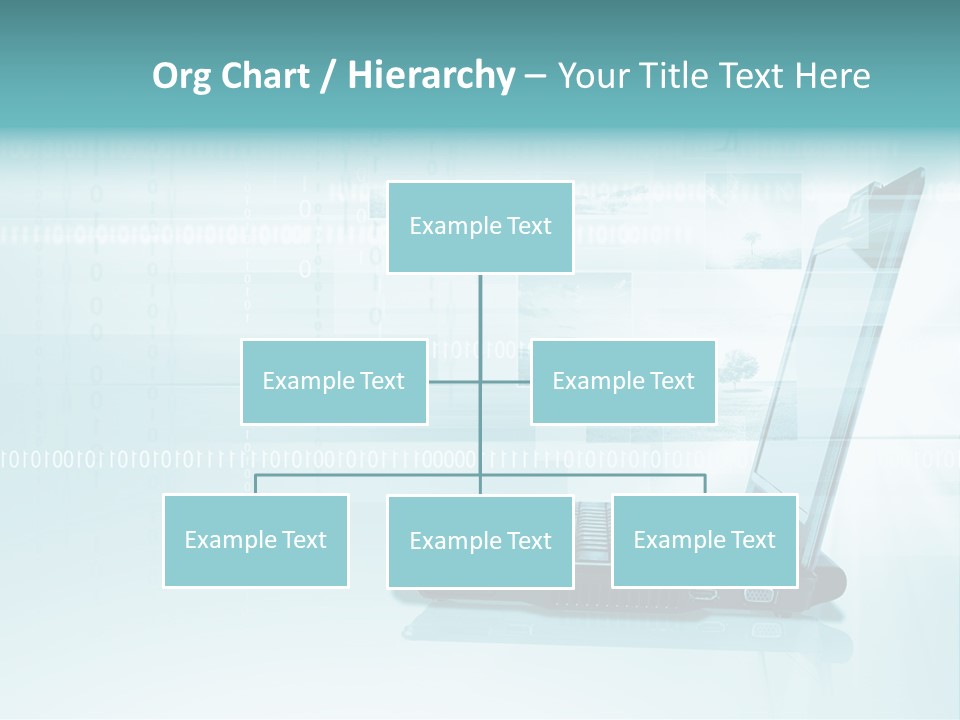 Org Chart / Hierarchy – Your Title Text Here

Example Text

Example Text

Example Text

Example Text

Example Text

Example Text